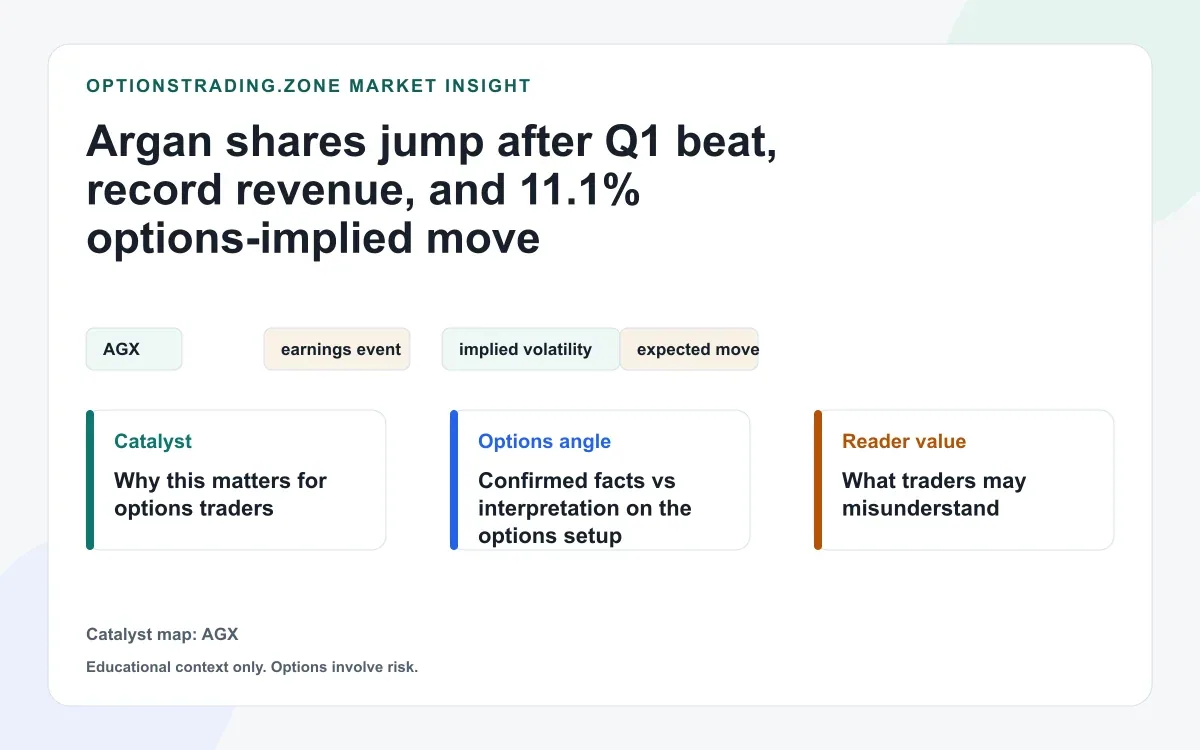 OPTIONSTRADING.ZONE MARKET INSIGHT

Argan shares jump after Q1 beat, record revenue, and 11.1% options-implied move

AGX

earnings event

implied volatility

expected move

Catalyst

Why this matters for options traders

Options angle

Confirmed facts vs interpretation on the options setup

Reader value

What traders may misunderstand

Catalyst map: AGX

Educational context only. Options involve risk.